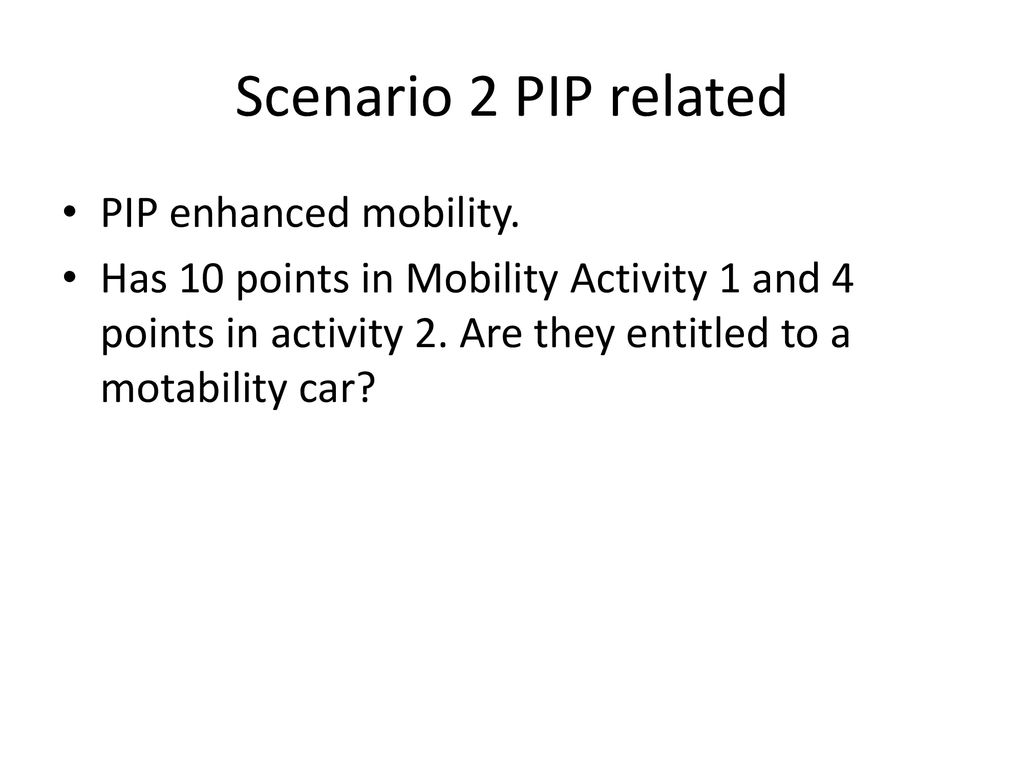 Scenario 2 PIP related

• PIP enhanced mobility.
• Has 10 points in Mobility Activity 1 and 4 points in activity 2. Are they entitled to a motability car?